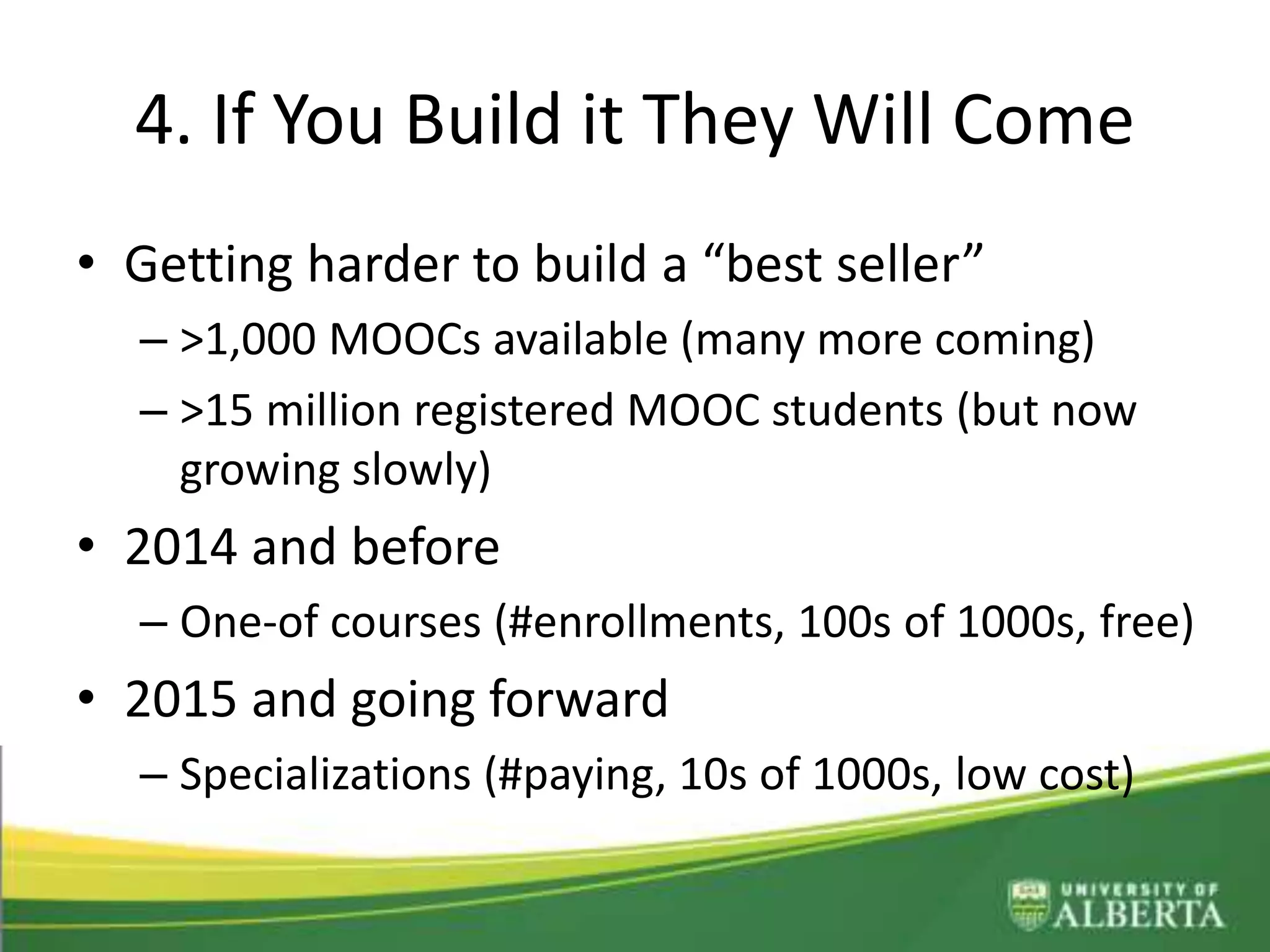 4. If You Build it They Will Come

• Getting harder to build a “best seller”
– >1,000 MOOCs available (many more coming)
– >15 million registered MOOC students (but now growing slowly)

• 2014 and before
– One-of courses (#enrollments, 100s of 1000s, free)

• 2015 and going forward
– Specializations (#paying, 10s of 1000s, low cost)

UNIVERSITY OF ALBERTA